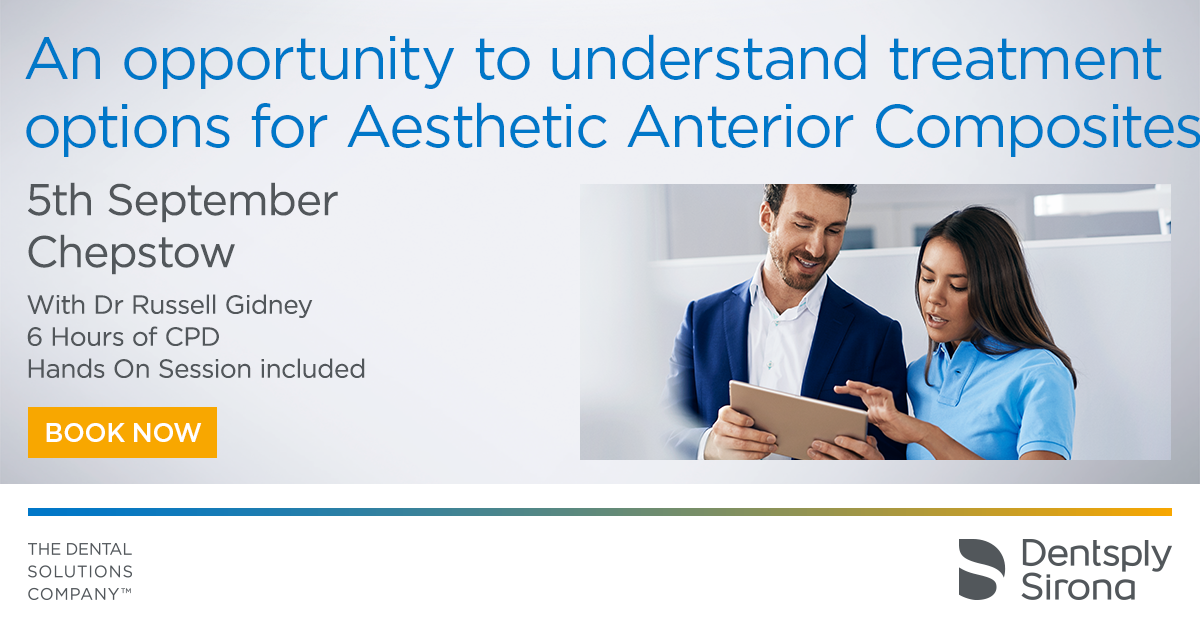 An opportunity to understand treatment options for Aesthetic Anterior Composites

5th September
Chepstow

With Dr Russell Gidney
6 Hours of CPD
Hands On Session included

BOOK NOW

THE DENTAL SOLUTIONS COMPANY™

Dentsply Sirona